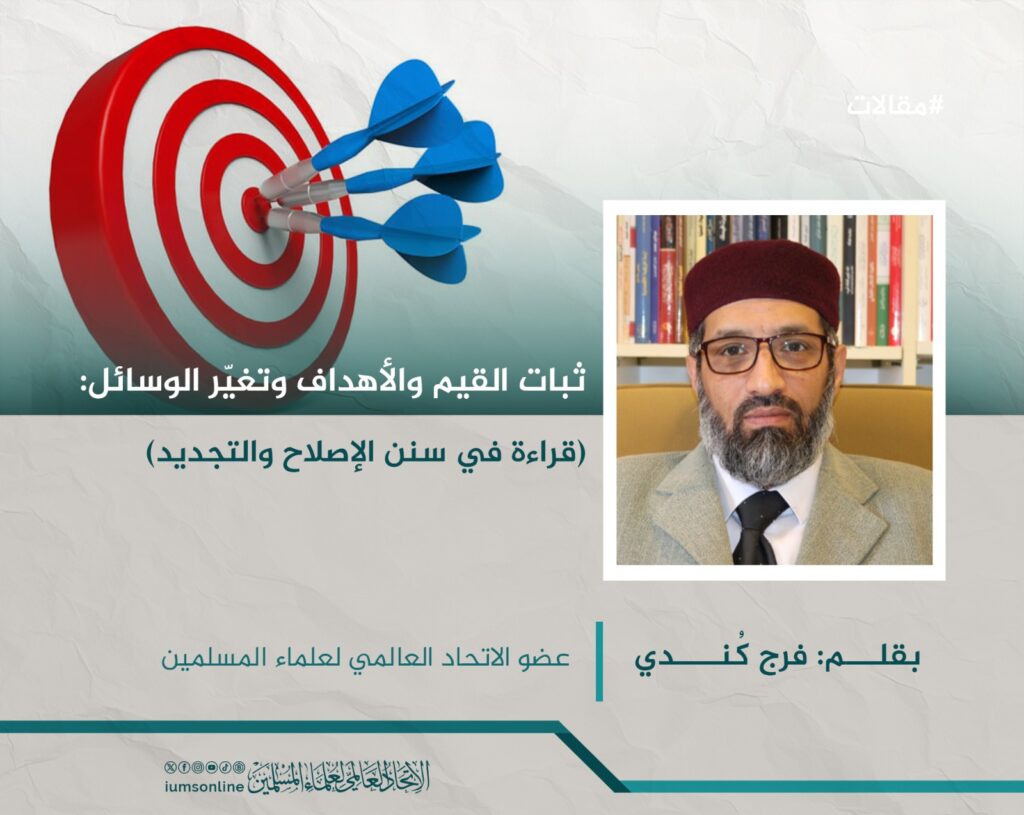 #مقالات

ثبات القيم والأهداف وتغيّر الوسائل:

(قراءة في سنن الإصلاح والتجديد)

بقلـــم: فرج كُنـــدي

عضو الاتحاد العالمي لعلماء المسلمين

الاتحاد العالمي لعلماء المسلمين

iumsonline